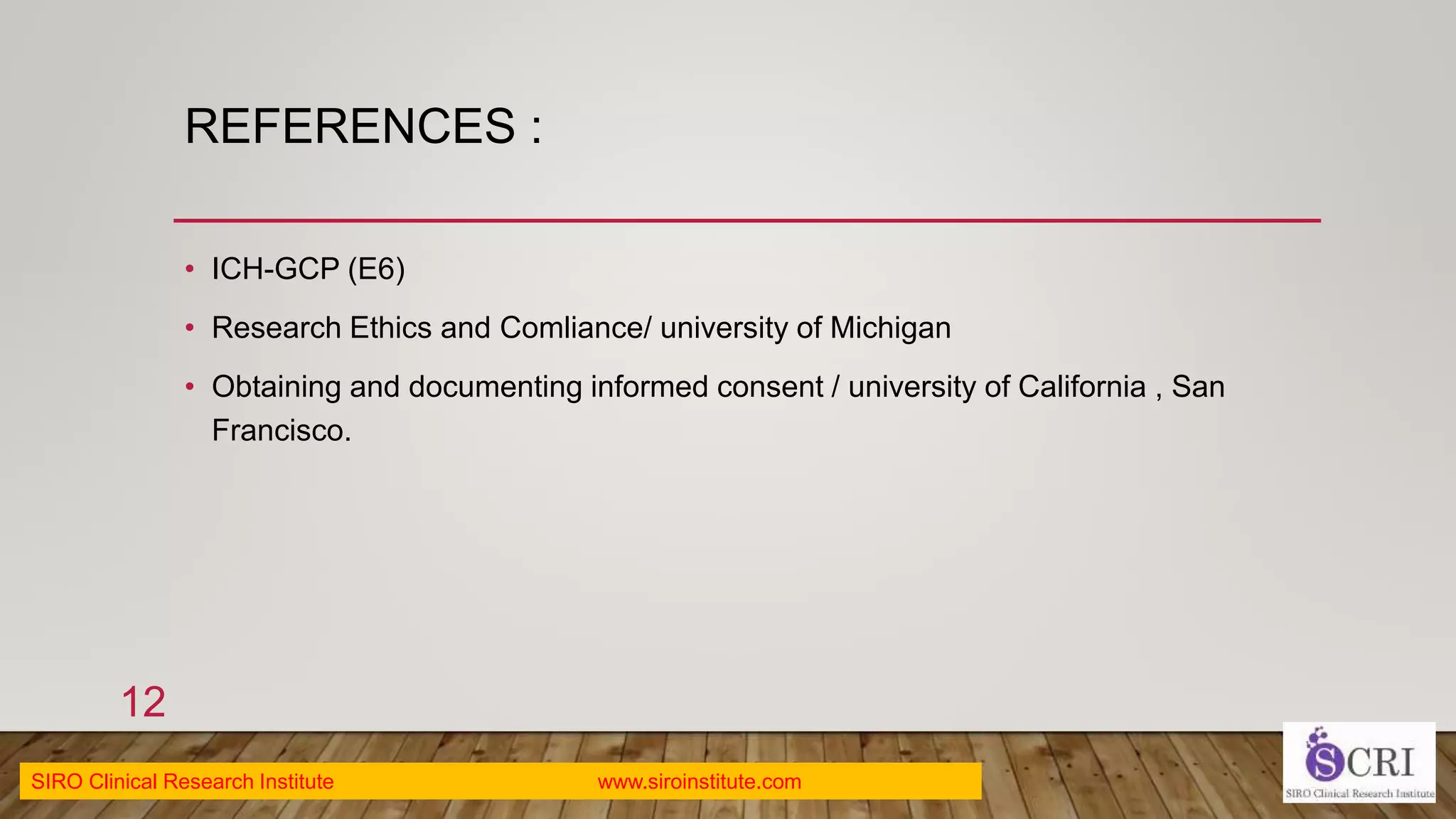 REFERENCES :

• ICH-GCP (E6)

• Research Ethics and Comliance/ university of Michigan

• Obtaining and documenting informed consent / university of California , San Francisco.

12

SIRO Clinical Research Institute www.siroinstitute.com

SCRI
SIRO Clinical Research Institute